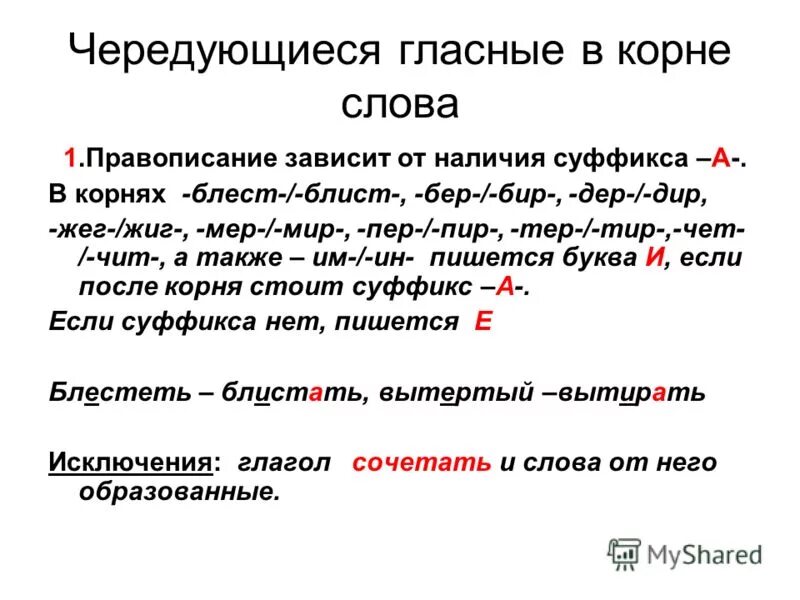 Чередующиеся гласные в корне слова

1.Правописание зависит от наличия суффикса –А-.

В корнях -блест-/-блист-, -бер-/-бир-, -дер-/-дир, -жег-/жиг-, -мер-/-мир-, -пер-/-пир-, -тер-/-тир-,-чет-/-чит-, а также – им-/-ин- пишется буква И, если после корня стоит суффикс –А-.

Если суффикса нет, пишется Е

Блестеть – блистать, вытертый –вытирать

Исключения: глагол сочетать и слова от него образованные.

MyShared